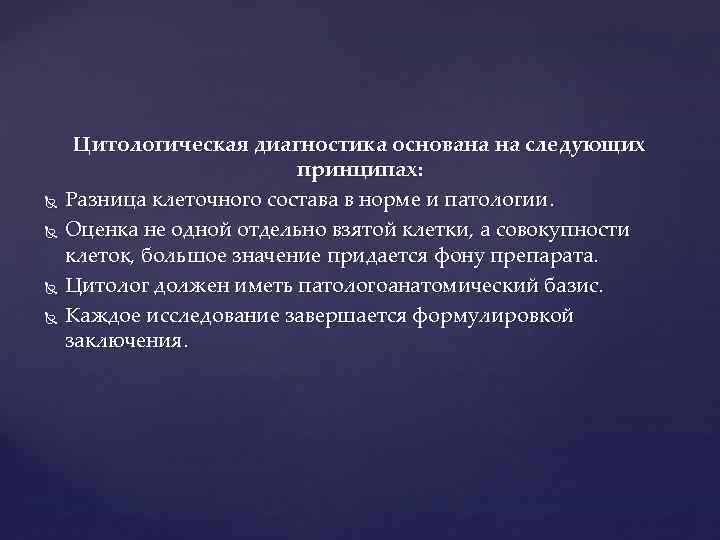 Цитологическая диагностика основана на следующих принципах:

Разница клеточного состава в норме и патологии.

Оценка не одной отдельно взятой клетки, а совокупности клеток, большое значение придается фону препарата.

Цитолог должен иметь патологоанатомический базис.

Каждое исследование завершается формулировкой заключения.